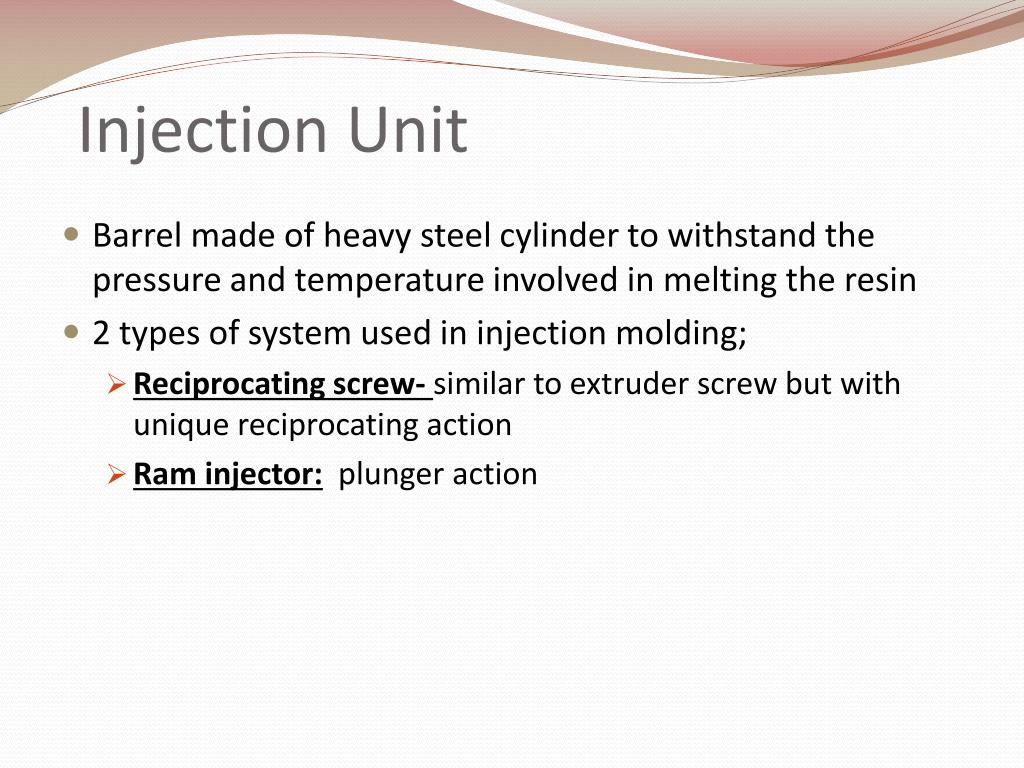 Injection Unit

Barrel made of heavy steel cylinder to withstand the pressure and temperature involved in melting the resin

2 types of system used in injection molding;

Reciprocating screw- similar to extruder screw but with unique reciprocating action

Ram injector: plunger action